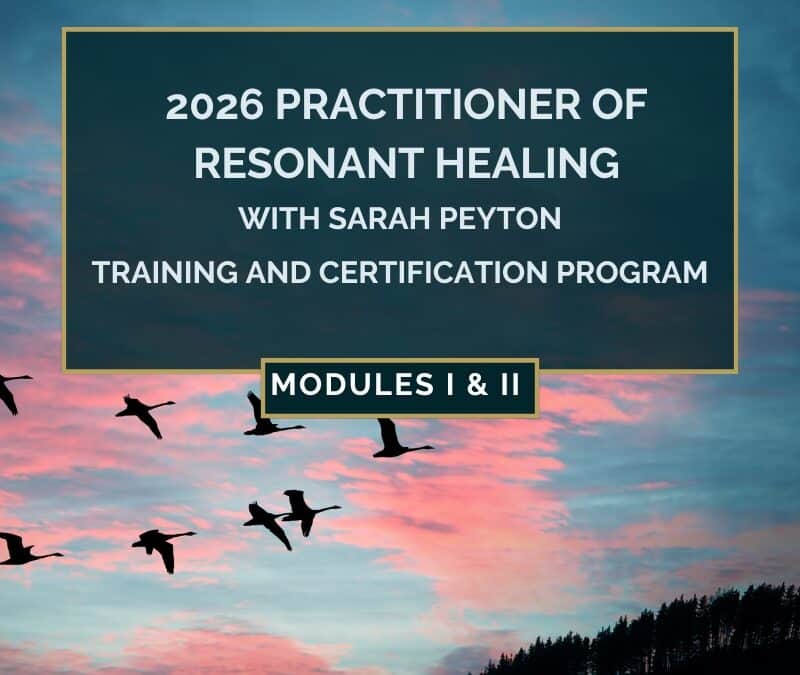 2026 PRACTITIONER OF RESONANT HEALING
WITH SARAH PEYTON
TRAINING AND CERTIFICATION PROGRAM

MODULES I & II